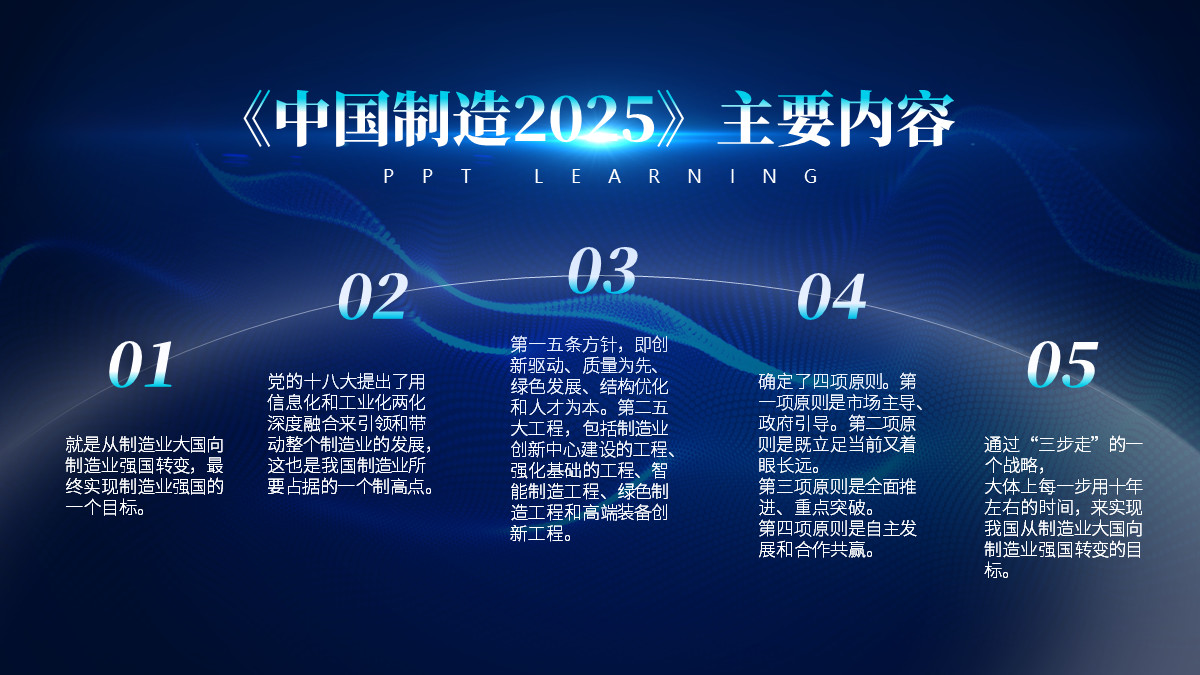 《中国制造2025》主要内容

PPT LEARNING

01

就是从制造业大国向制造业强国转变，最终实现制造业强国的一个目标。

02

党的十八大提出了用信息化和工业化两化深度融合来引领和带动整个制造业的发展，这也是我国制造业所要占据的一个制高点。

03

第一五条方针，即创新驱动、质量为先、绿色发展、结构优化和人才为本。第二五大工程，包括制造业创新中心建设的工程、强化基础的工程、智能制造工程、绿色制造工程和高端装备创新工程。

04

确定了四项原则。第一项原则是市场主导、政府引导。第二项原则是既立足当前又着眼长远。
第三项原则是全面推进、重点突破。
第四项原则是自主发展和合作共赢。

05

通过“三步走”的一个战略，
大体上每一步用十年左右的时间，来实现我国从制造业大国向制造业强国转变的目标。